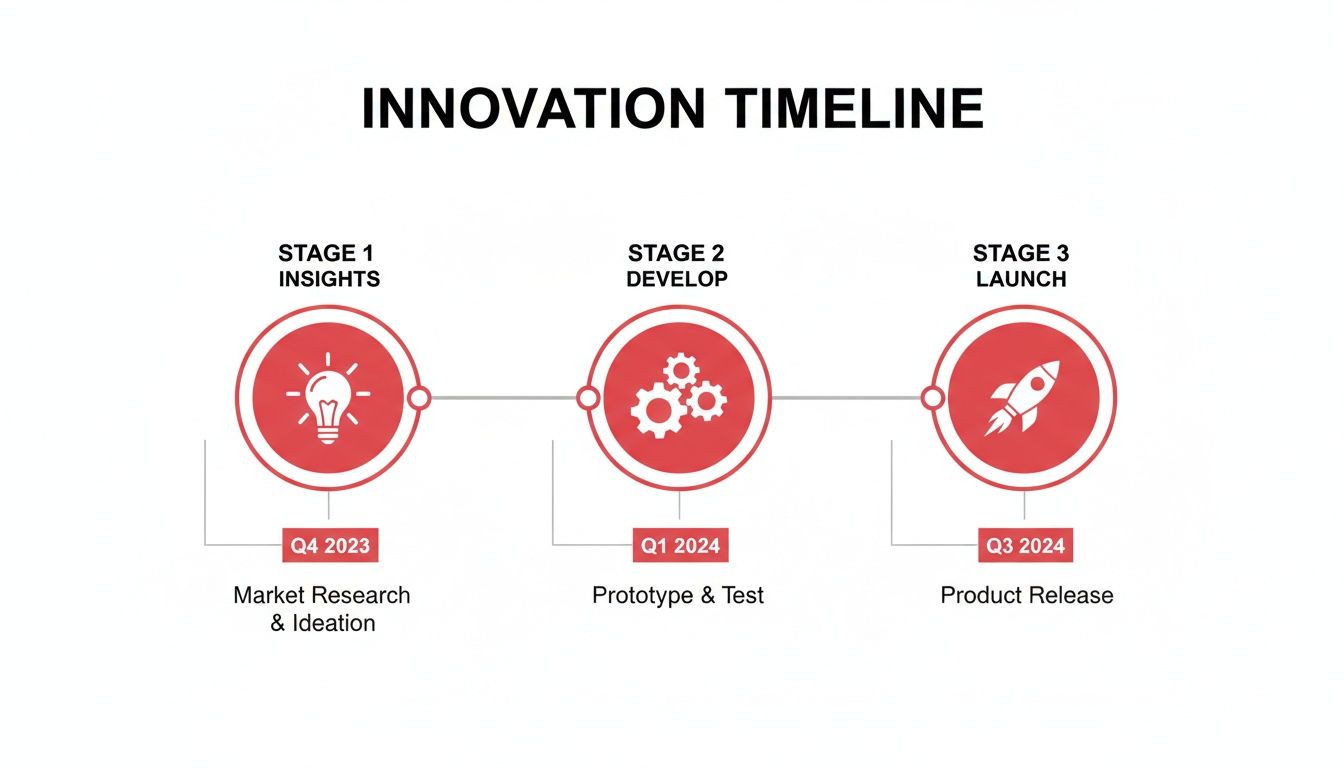 INNOVATION TIMELINE

STAGE 1
INSIGHTS

Q4 2023

Market Research & Ideation

STAGE 2
DEVELOP

Q1 2024

Prototype & Test

STAGE 3
LAUNCH

Q3 2024

Product Release